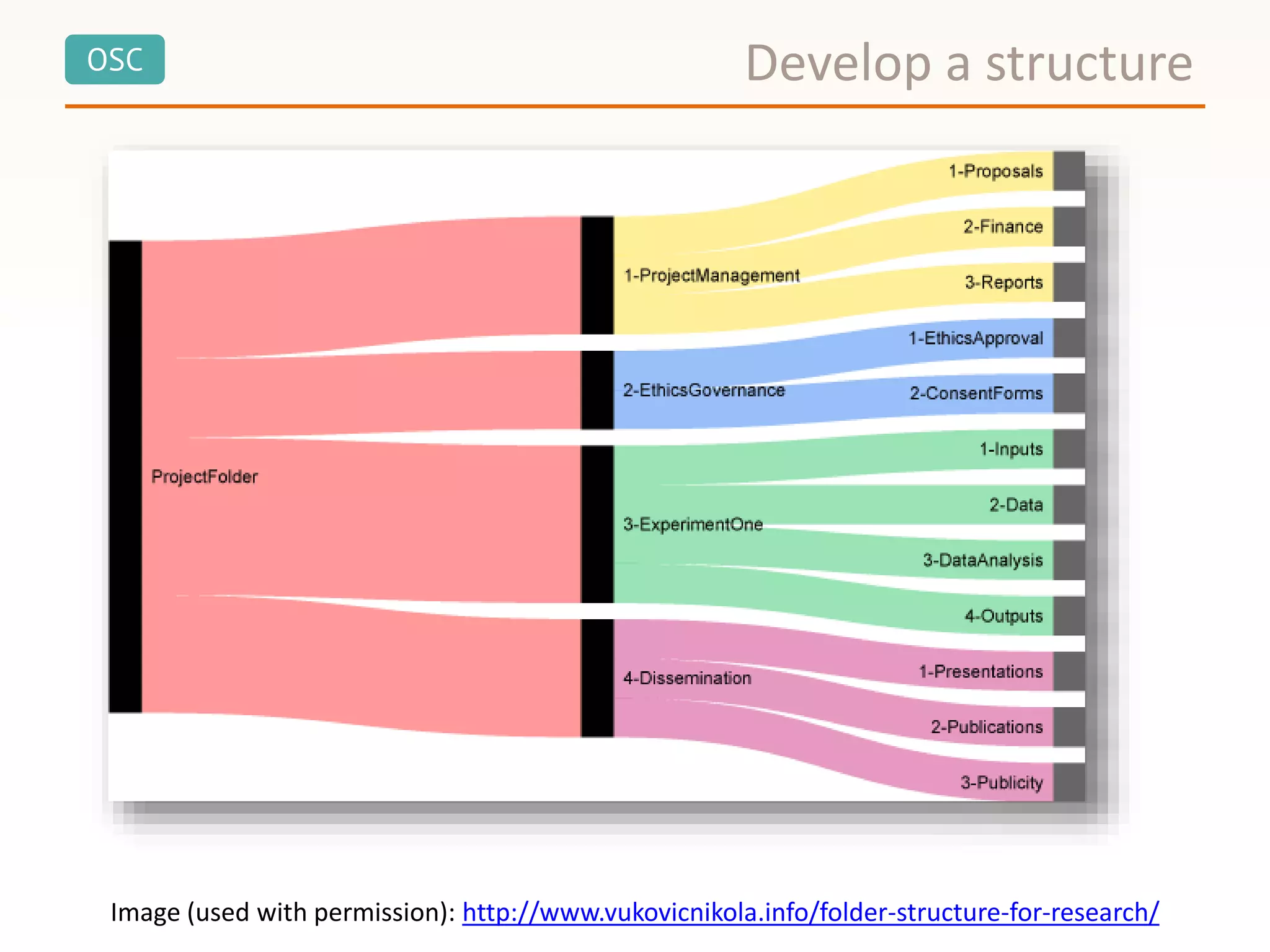 OSC

Develop a structure

ProjectFolder

1-ProjectManagement

2-EthicsGovernance

3-ExperimentOne

4-Dissemination

1-Proposals

2-Finance

3-Reports

1-EthicsApproval

2-ConsentForms

1-Inputs

2-Data

3-DataAnalysis

4-Outputs

1-Presentations

2-Publications

3-Publicity

Image (used with permission): http://www.vukovicnikola.info/folder-structure-for-research/